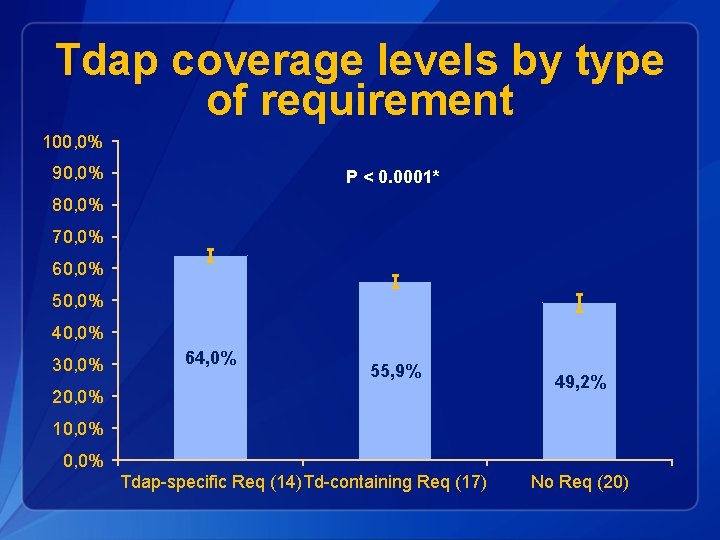 Tdap coverage levels by type of requirement

100,0%
90,0%
80,0%
70,0%
60,0%
50,0%
40,0%
30,0%
20,0%
10,0%
0,0%

P < 0.0001*

64,0%
55,9%
49,2%

Tdap-specific Req (14)
Td-containing Req (17)
No Req (20)